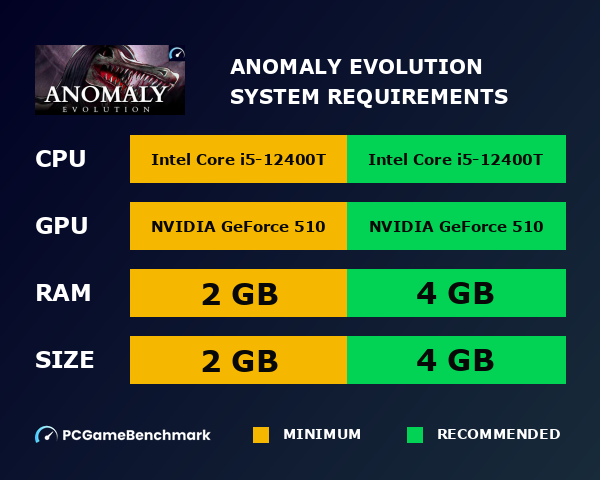 ANOMALY
EVOLUTION

ANOMALY EVOLUTION SYSTEM REQUIREMENTS

| | | |
|---|---|---|
| CPU | Intel Core i5-12400T | Intel Core i5-12400T |
| GPU | NVIDIA GeForce 510 | NVIDIA GeForce 510 |
| RAM | 2 GB | 4 GB |
| SIZE | 2 GB | 4 GB |

PCGameBenchmark

MINIMUM

RECOMMENDED